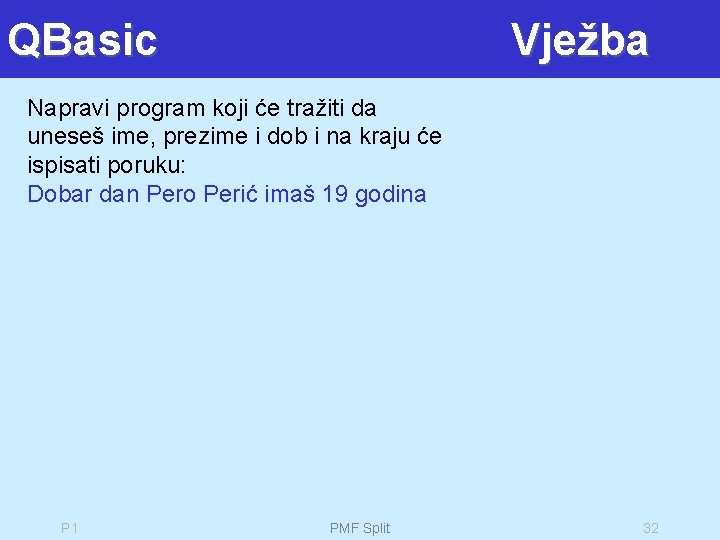 QBasic Vježba

Napravi program koji će tražiti da uneseš ime, prezime i dob i na kraju će ispisati poruku:
Dobar dan Pero Perić imaš 19 godina

P1 PMF Split 32